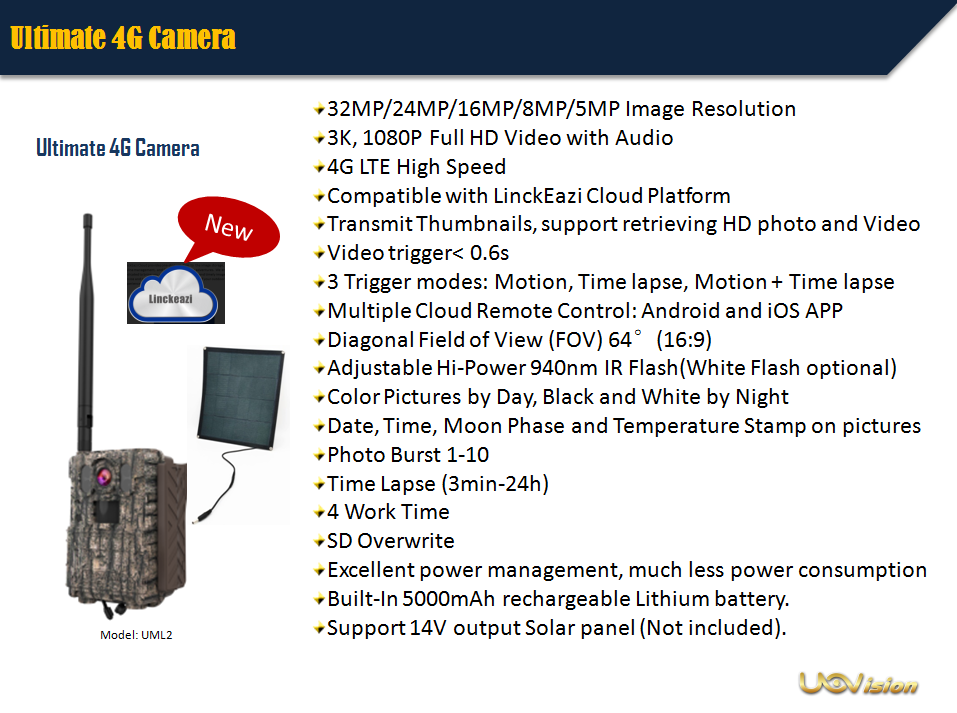 Ultimate 4G Camera

Ultimate 4G Camera

New

Linckeazi

Model: UML2

32MP/24MP/16MP/8MP/5MP Image Resolution
3K, 1080P Full HD Video with Audio
4G LTE High Speed
Compatible with LinckEazi Cloud Platform
Transmit Thumbnails, support retrieving HD photo and Video
Video trigger< 0.6s
3 Trigger modes: Motion, Time lapse, Motion + Time lapse
Multiple Cloud Remote Control: Android and iOS APP
Diagonal Field of View (FOV) 64° (16:9)
Adjustable Hi-Power 940nm IR Flash(White Flash optional)
Color Pictures by Day, Black and White by Night
Date, Time, Moon Phase and Temperature Stamp on pictures
Photo Burst 1-10
Time Lapse (3min-24h)
4 Work Time
SD Overwrite
Excellent power management, much less power consumption
Built-In 5000mAh rechargeable Lithium battery.
Support 14V output Solar panel (Not included).

UOVision